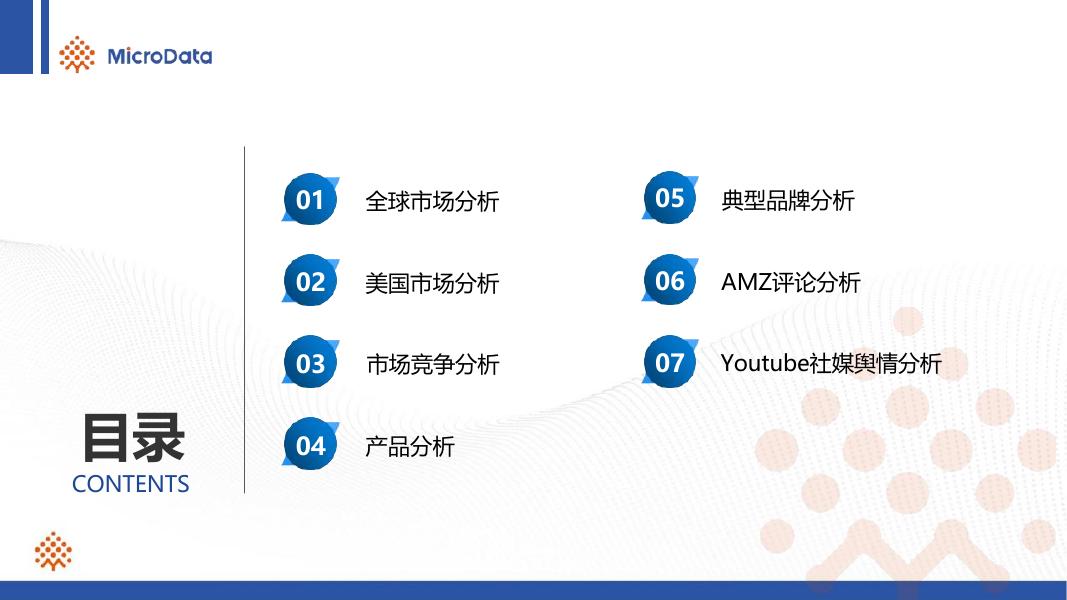 MicroData

目录
CONTENTS

01 全球市场分析

02 美国市场分析

03 市场竞争分析

04 产品分析

05 典型品牌分析

06 AMZ评论分析

07 Youtube社媒舆情分析